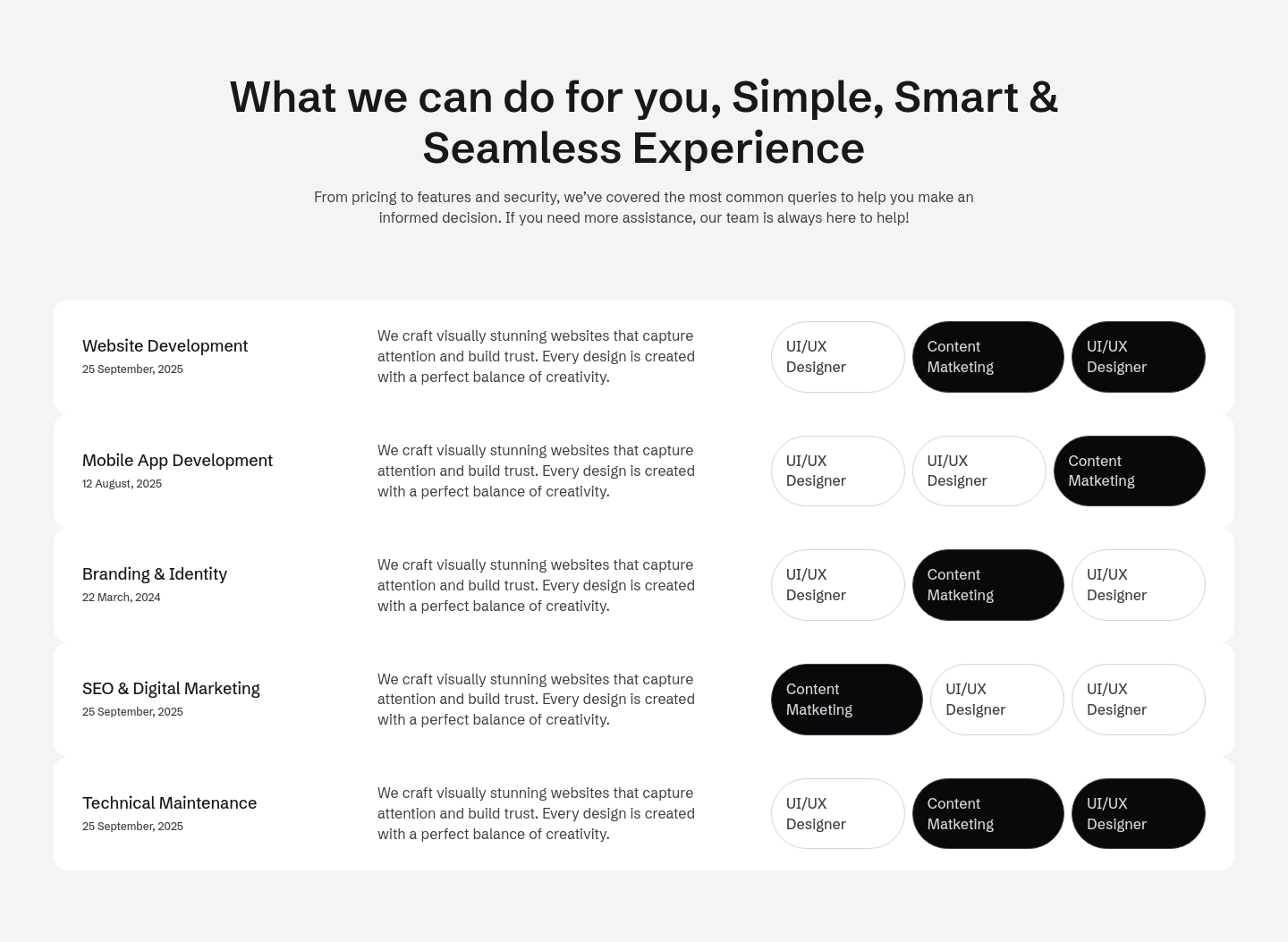 What we can do for you, Simple, Smart & Seamless Experience

From pricing to features and security, we've covered the most common queries to help you make an informed decision. If you need more assistance, our team is always here to help!

Website Development
25 September, 2025

We craft visually stunning websites that capture attention and build trust. Every design is created with a perfect balance of creativity.

UI/UX Designer
Content Matketing
UI/UX Designer

Mobile App Development
12 August, 2025

We craft visually stunning websites that capture attention and build trust. Every design is created with a perfect balance of creativity.

UI/UX Designer
UI/UX Designer
Content Matketing

Branding & Identity
22 March, 2024

We craft visually stunning websites that capture attention and build trust. Every design is created with a perfect balance of creativity.

UI/UX Designer
Content Matketing
UI/UX Designer

SEO & Digital Marketing
25 September, 2025

We craft visually stunning websites that capture attention and build trust. Every design is created with a perfect balance of creativity.

Content Matketing
UI/UX Designer
UI/UX Designer

Technical Maintenance
25 September, 2025

We craft visually stunning websites that capture attention and build trust. Every design is created with a perfect balance of creativity.

UI/UX Designer
Content Matketing
UI/UX Designer